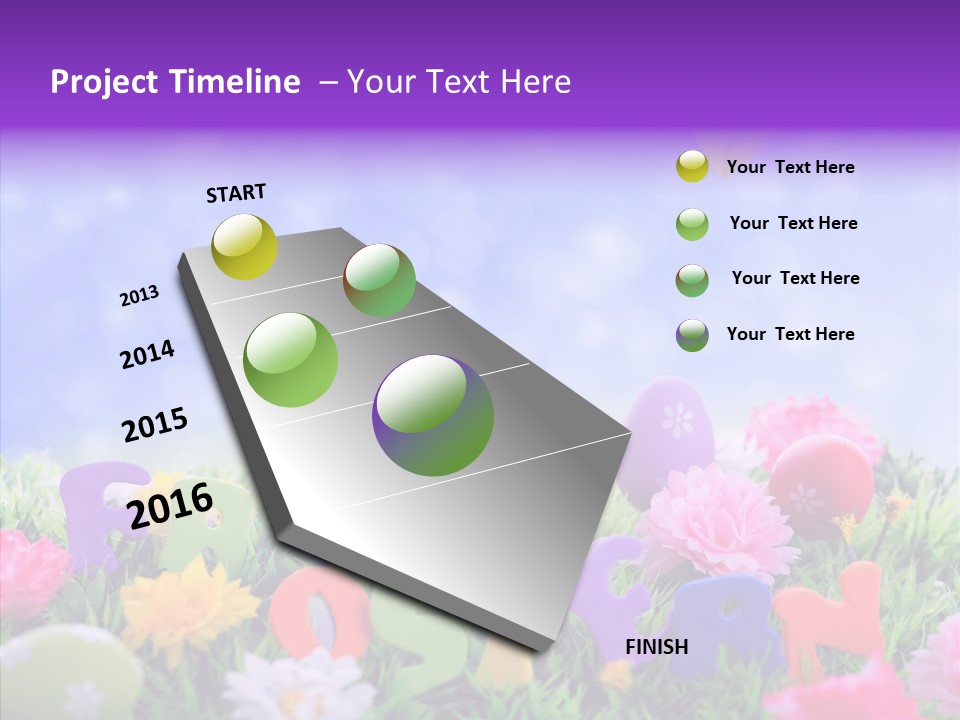 Project Timeline – Your Text Here

START

2013

2014

2015

2016

FINISH

Your Text Here

Your Text Here

Your Text Here

Your Text Here